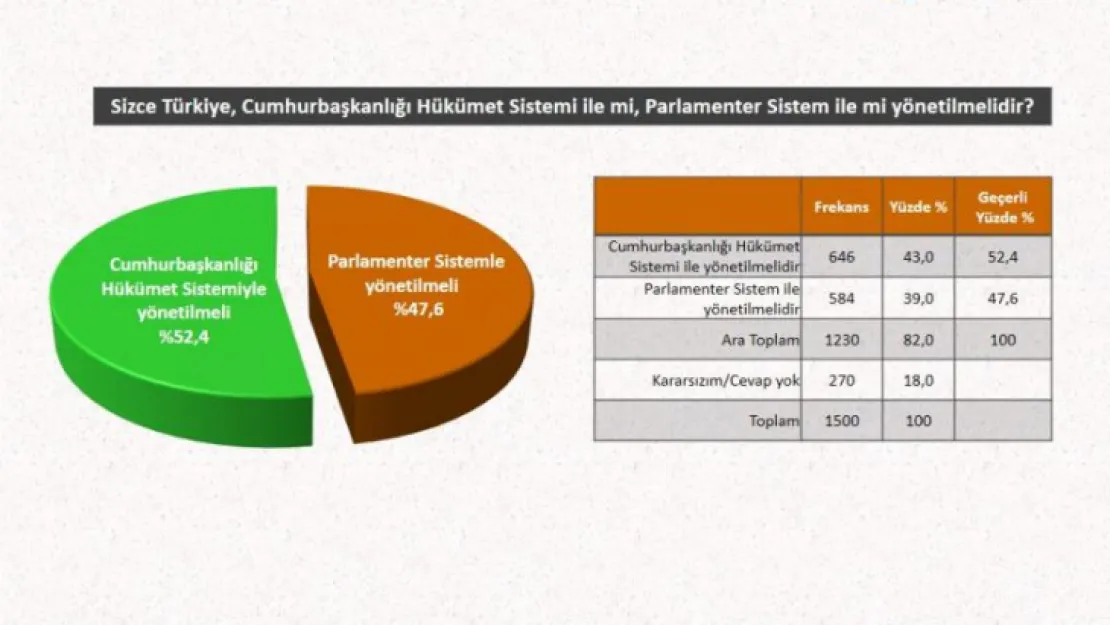 Sizce Türkiye, Cumhurbaşkanlığı Hükümet Sistemi ile mi, Parlamenter Sistem ile mi yönetilmelidir?

Cumhurbaşkanlığı Hükümet Sistemiyle yönetilmeli %52,4

Parlamenter Sistemle yönetilmeli %47,6

| | Frekans | Yüzde % | Geçerli Yüzde % |
|---|---|---|---|
| Cumhurbaşkanlığı Hükümet Sistemi ile yönetilmelidir | 646 | 43,0 | 52,4 |
| Parlamenter Sistem ile yönetilmelidir | 584 | 39,0 | 47,6 |
| Ara Toplam | 1230 | 82,0 | 100 |
| Kararsızım/Cevap yok | 270 | 18,0 | |
| Toplam | 1500 | 100 | |